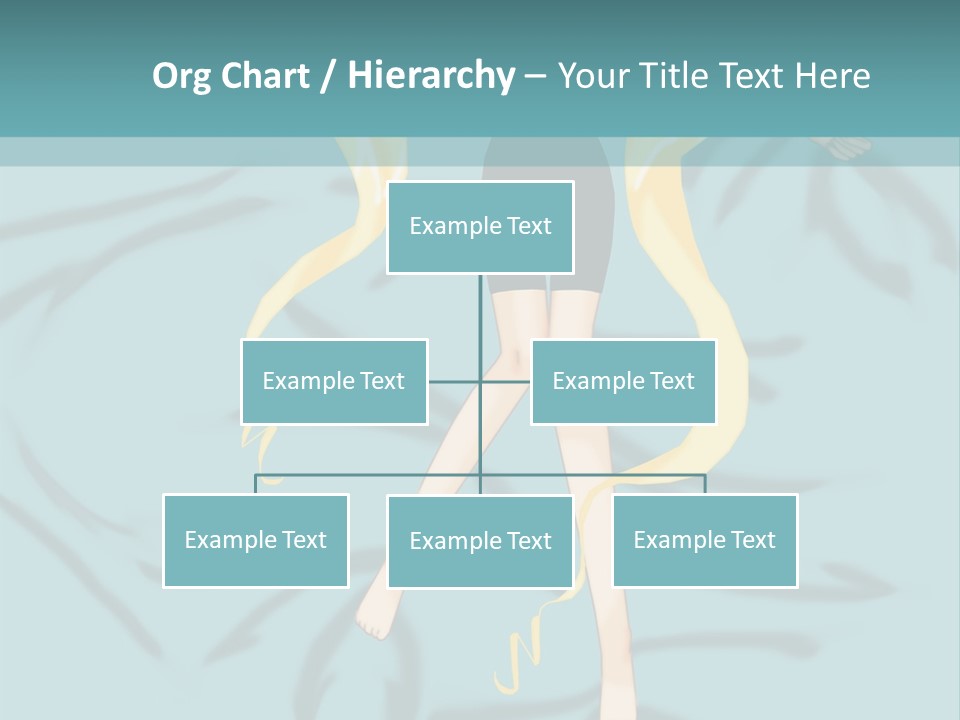 Org Chart / Hierarchy – Your Title Text Here

Example Text

Example Text

Example Text

Example Text

Example Text

Example Text